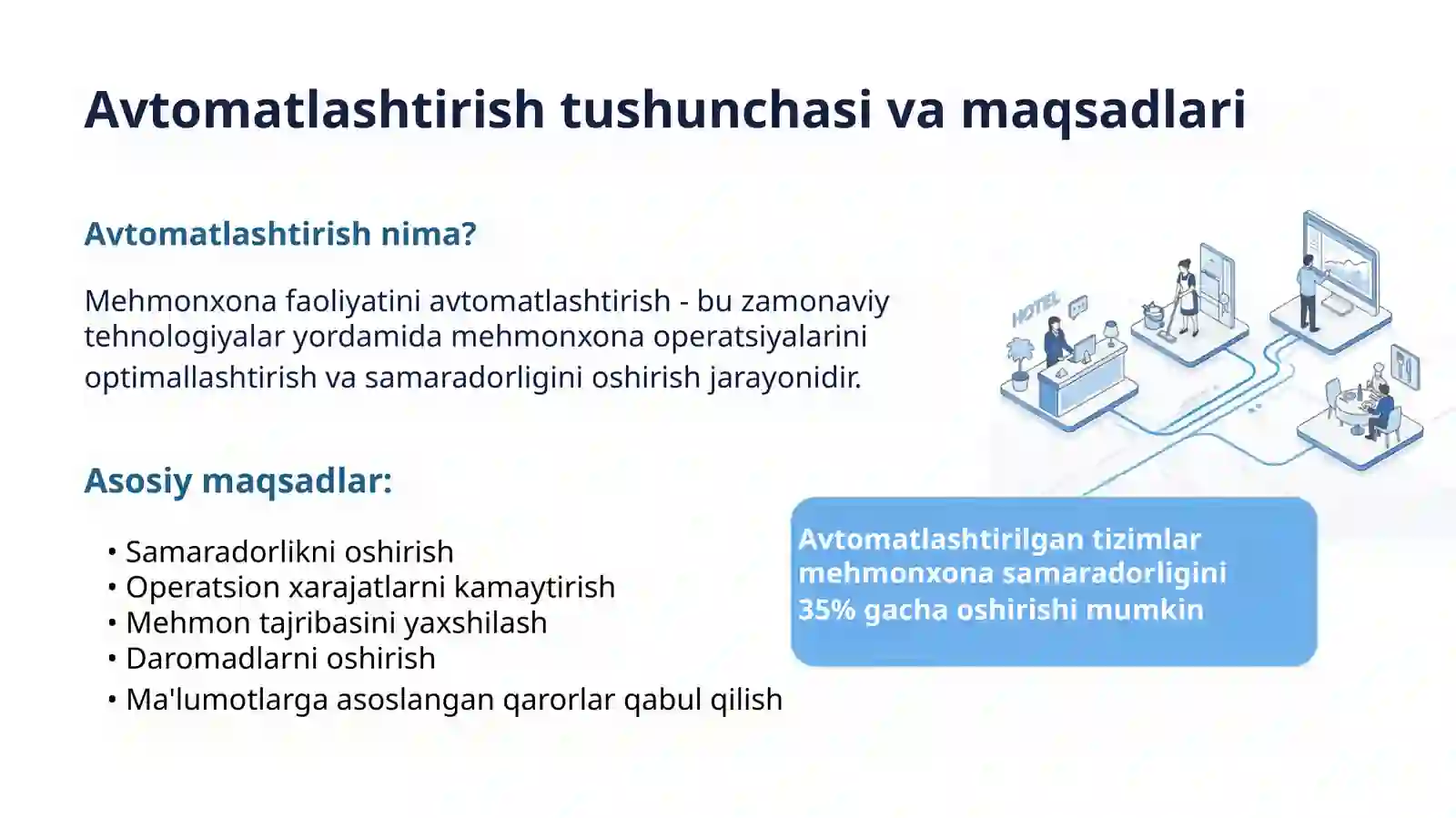 Avtomatlashtirish tushunchasi va maqsadlari

Avtomatlashtirish nima?

Mehmonxona faoliyatini avtomatlashtirish - bu zamonaviy tehnologiyalar yordamida mehmonxona operatsiyalarini optimallashtirish va samaradorligini oshirish jarayonidir.

Asosiy maqsadlar:

• Samaradorlikni oshirish
• Operatsion xarajatlarni kamaytirish
• Mehmon tajribasini yaxshilash
• Daromadlarni oshirish
• Ma'lumotlarga asoslangan qarorlar qabul qilish

HOTEL

Avtomatlashtirilgan tizimlar mehmonxona samaradorligini 35% gacha oshirishi mumkin